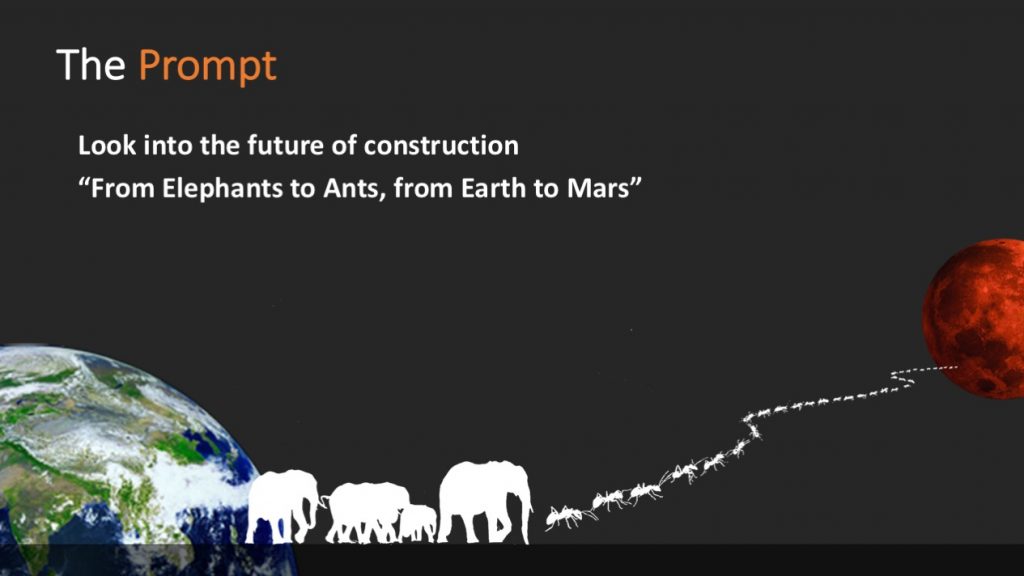 The Prompt

Look into the future of construction
“From Elephants to Ants, from Earth to Mars”